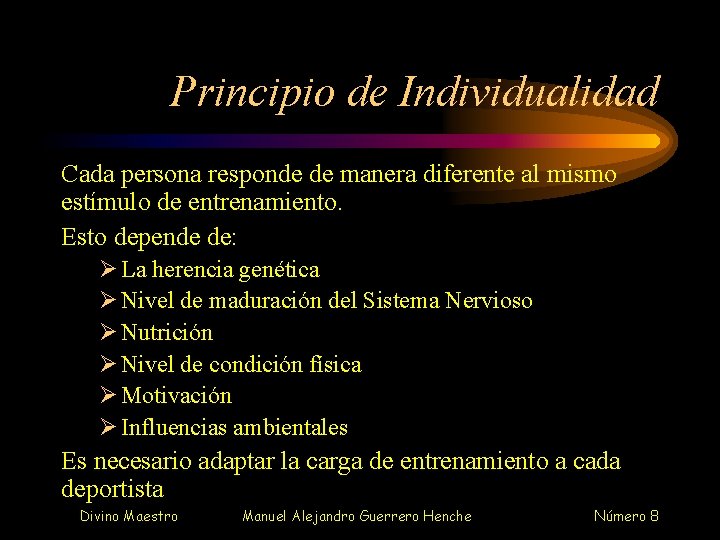 Principio de Individualidad

Cada persona responde de manera diferente al mismo estímulo de entrenamiento.

Esto depende de:

➢ La herencia genética
➢ Nivel de maduración del Sistema Nervioso
➢ Nutrición
➢ Nivel de condición física
➢ Motivación
➢ Influencias ambientales

Es necesario adaptar la carga de entrenamiento a cada deportista

Divino Maestro Manuel Alejandro Guerrero Henche Número 8